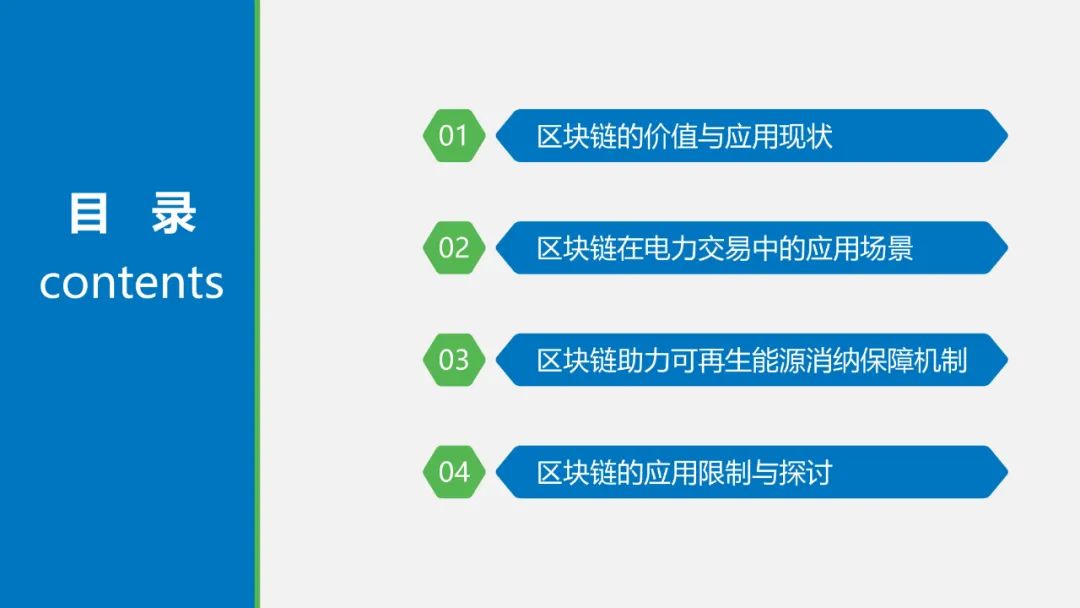 目 录
contents

01 区块链的价值与应用现状

02 区块链在电力交易中的应用场景

03 区块链助力可再生能源消纳保障机制

04 区块链的应用限制与探讨